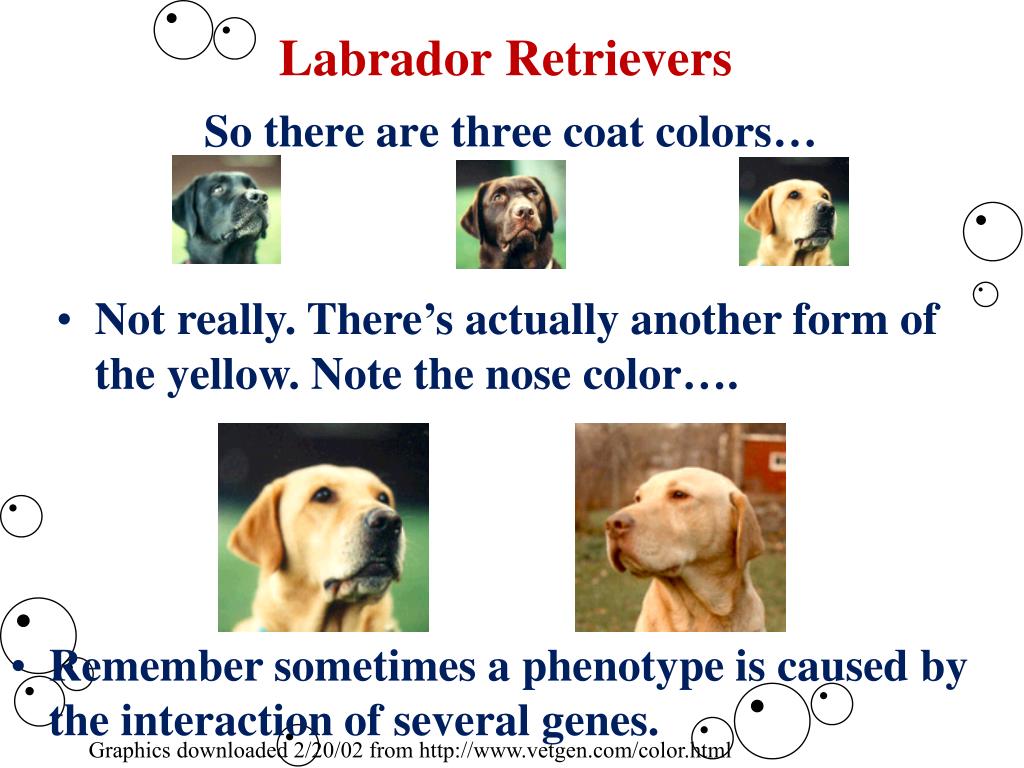 Labrador Retrievers

So there are three coat colors…

• Not really. There’s actually another form of the yellow. Note the nose color….

• Remember sometimes a phenotype is caused by the interaction of several genes.

Graphics downloaded 2/20/02 from http://www.vetgen.com/color.html